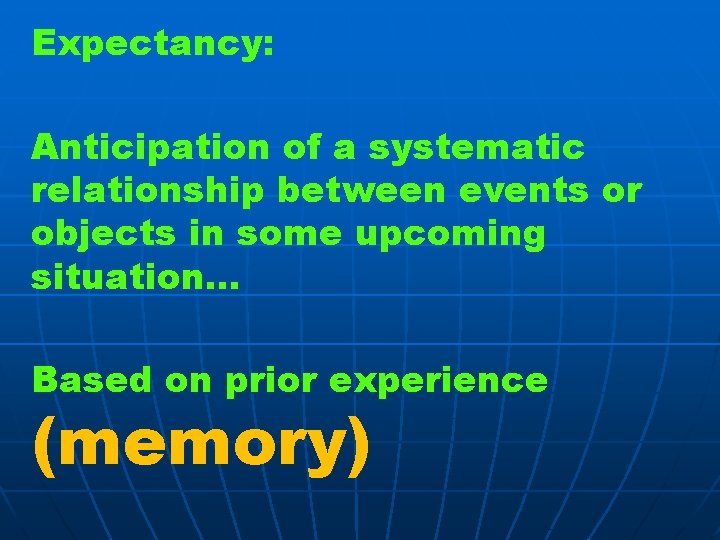 Expectancy:

Anticipation of a systematic relationship between events or objects in some upcoming situation…

Based on prior experience (memory)